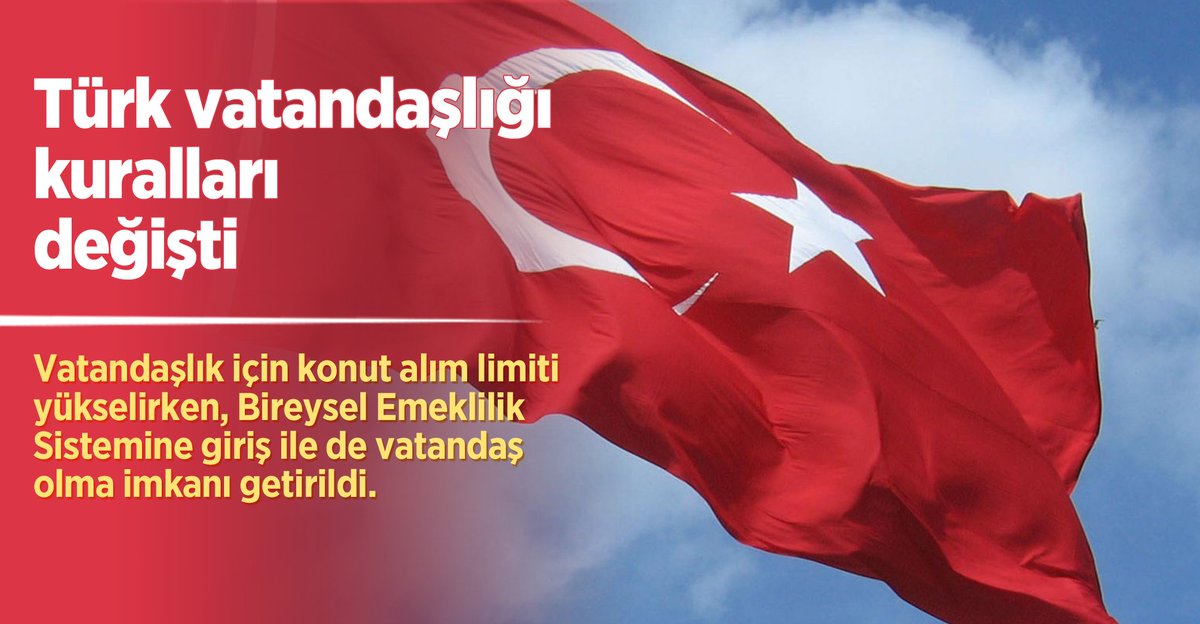 Türk vatandaşlığı kuralları değişti

Vatandaşlık için konut alım limiti yükselirken, Bireysel Emeklilik Sistemine giriş ile de vatandaş olma imkanı getirildi.